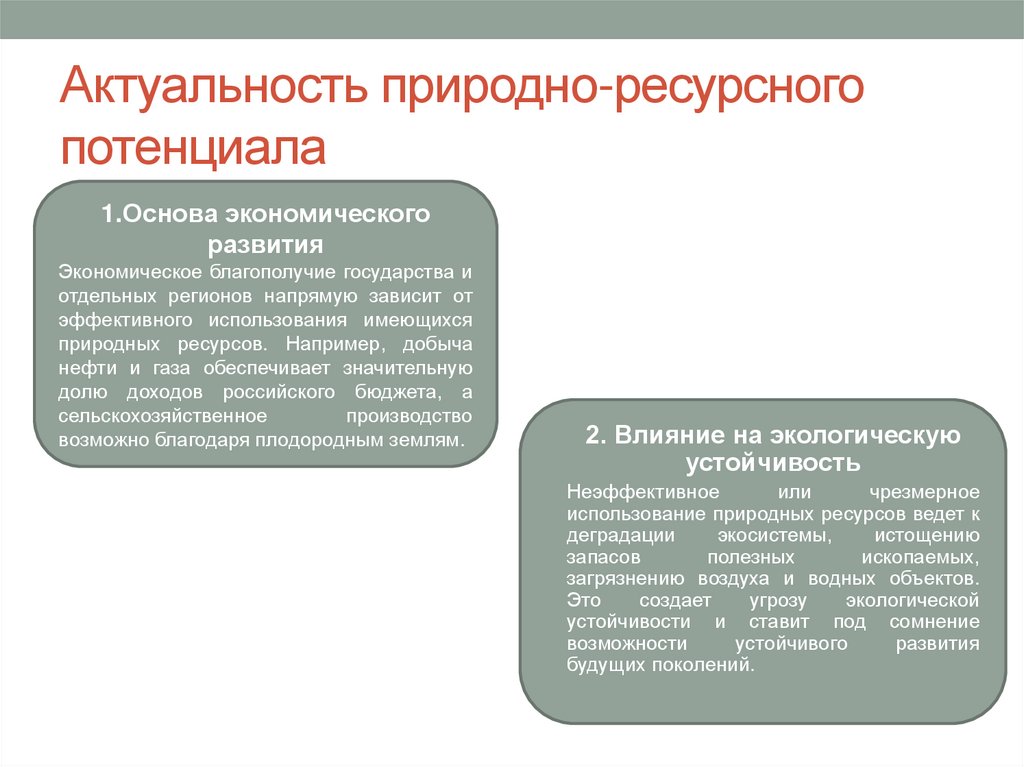 Актуальность природно-ресурсного потенциала

1.Основа экономического развития

Экономическое благополучие государства и отдельных регионов напрямую зависит от эффективного использования имеющихся природных ресурсов. Например, добыча нефти и газа обеспечивает значительную долю доходов российского бюджета, а сельскохозяйственное производство возможно благодаря плодородным землям.

2. Влияние на экологическую устойчивость

Неэффективное или чрезмерное использование природных ресурсов ведет к деградации экосистемы, истощению запасов полезных ископаемых, загрязнению воздуха и водных объектов. Это создает угрозу экологической устойчивости и ставит под сомнение возможности устойчивого развития будущих поколений.